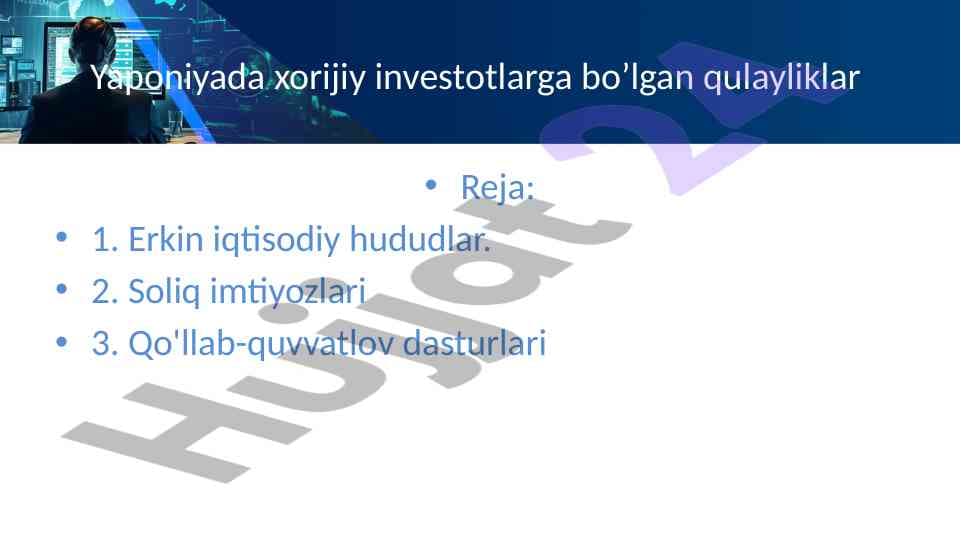 Yaponiyada xorijiy investotlarga bo’lgan qulayliklar

• Reja:

• 1. Erkin iqtisodiy hududlar.

• 2. Soliq imtiyozlari

• 3. Qo'llab-quvvatlov dasturlari

Hujjat 24